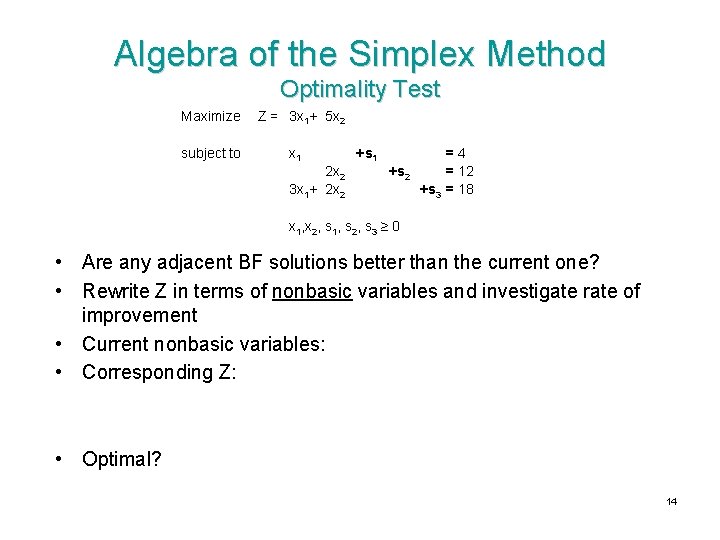 Algebra of the Simplex Method
Optimality Test

Maximize $Z = 3x_1 + 5x_2$

subject to
$x_1 + s_1 = 4$
$2x_2 + s_2 = 12$
$3x_1 + 2x_2 + s_3 = 18$

$x_1, x_2, s_1, s_2, s_3 \geq 0$

• Are any adjacent BF solutions better than the current one?
• Rewrite Z in terms of nonbasic variables and investigate rate of improvement
• Current nonbasic variables:
• Corresponding Z:

• Optimal?

14